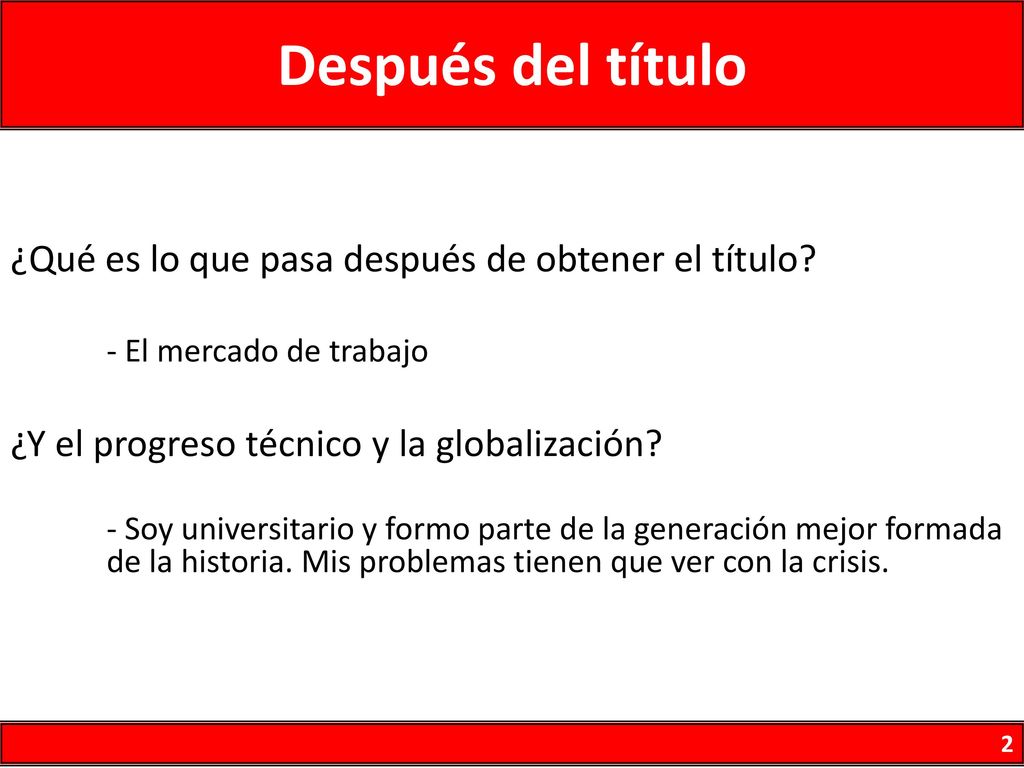 Después del título

¿Qué es lo que pasa después de obtener el título?

- El mercado de trabajo

¿Y el progreso técnico y la globalización?

- Soy universitario y formo parte de la generación mejor formada de la historia. Mis problemas tienen que ver con la crisis.

2